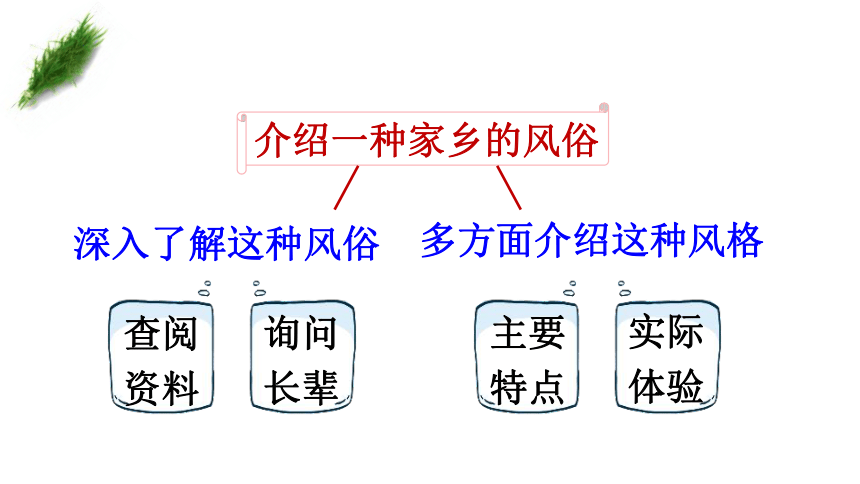 介绍一种家乡的风俗

深入了解这种风俗

多方面介绍这种风格

查阅资料

询问长辈

主要特点

实际体验